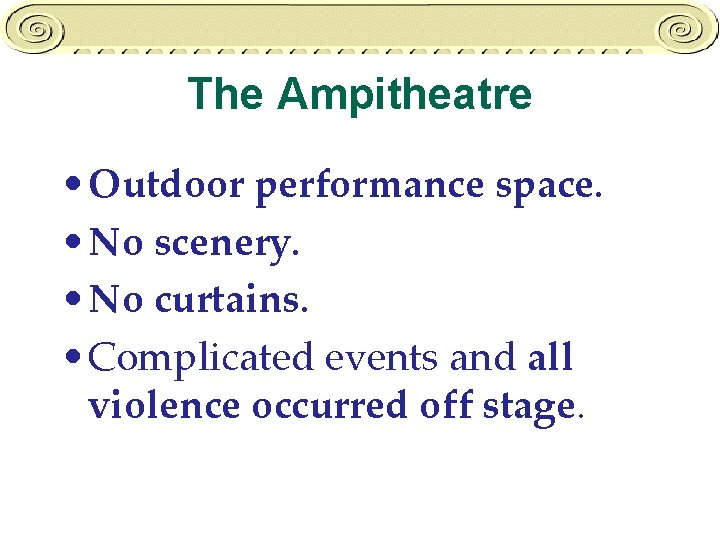 The Ampitheatre

• Outdoor performance space.

• No scenery.

• No curtains.

• Complicated events and all violence occurred off stage.